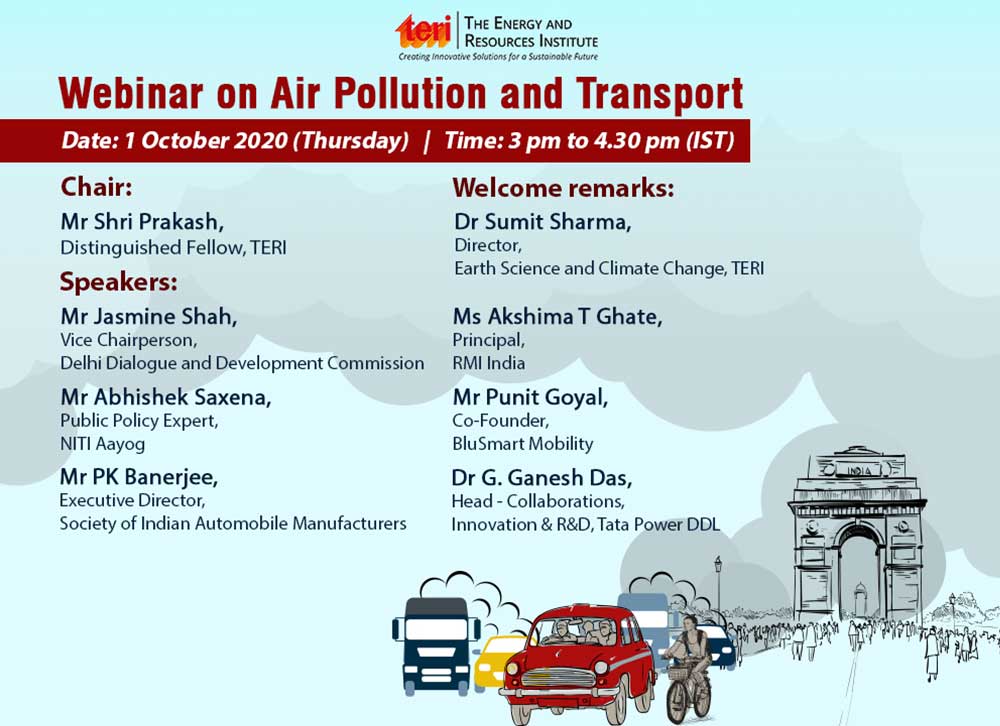 teri | THE ENERGY AND RESOURCES INSTITUTE
Creating Innovative Solutions for a Sustainable Future

Webinar on Air Pollution and Transport

Date: 1 October 2020 (Thursday) | Time: 3 pm to 4.30 pm (IST)

Chair:
Mr Shri Prakash,
Distinguished Fellow, TERI

Speakers:
Mr Jasmine Shah,
Vice Chairperson,
Delhi Dialogue and Development Commission

Mr Abhishek Saxena,
Public Policy Expert,
NITI Aayog

Mr PK Banerjee,
Executive Director,
Society of Indian Automobile Manufacturers

Welcome remarks:
Dr Sumit Sharma,
Director,
Earth Science and Climate Change, TERI

Ms Akshima T Ghate,
Principal,
RMI India

Mr Punit Goyal,
Co-Founder,
BluSmart Mobility

Dr G. Ganesh Das,
Head - Collaborations,
Innovation & R&D, Tata Power DDL

INDIA